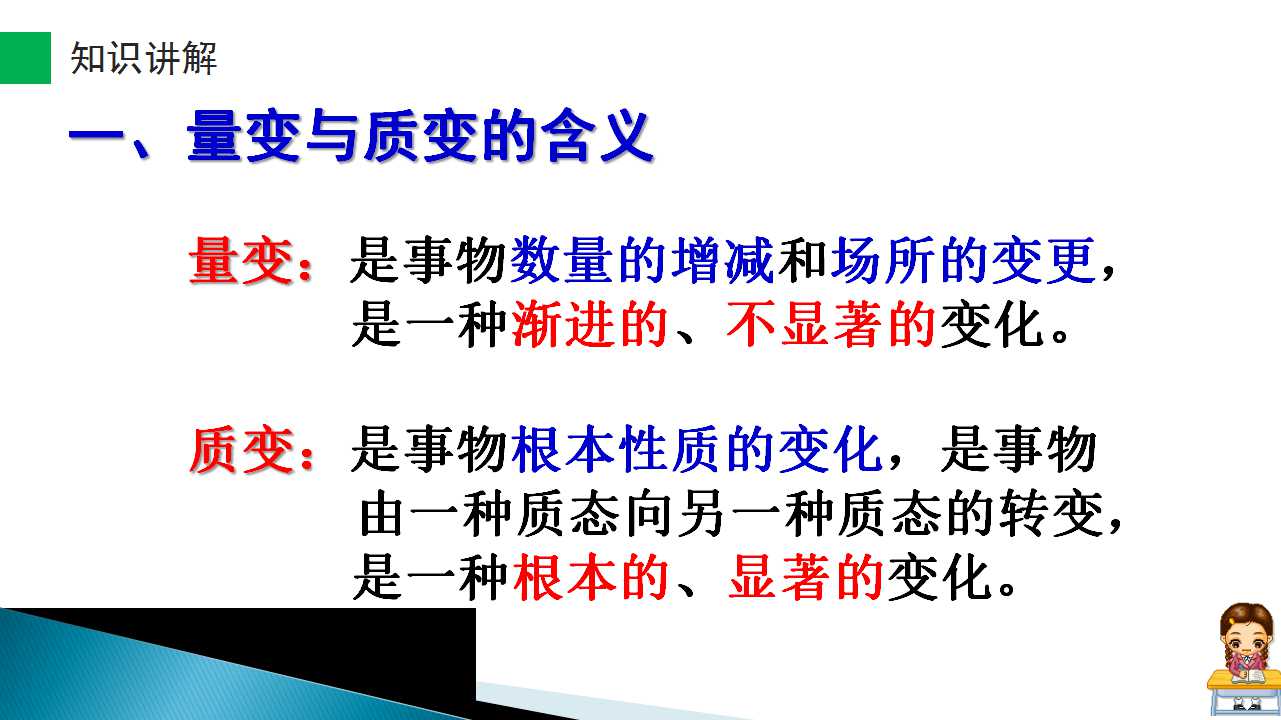 知识讲解

一、量变与质变的含义

量变：是事物数量的增减和场所的变更，是一种渐进的、不显著的变化。

质变：是事物根本性质的变化，是事物由一种质态向另一种质态的转变，是一种根本的、显著的变化。